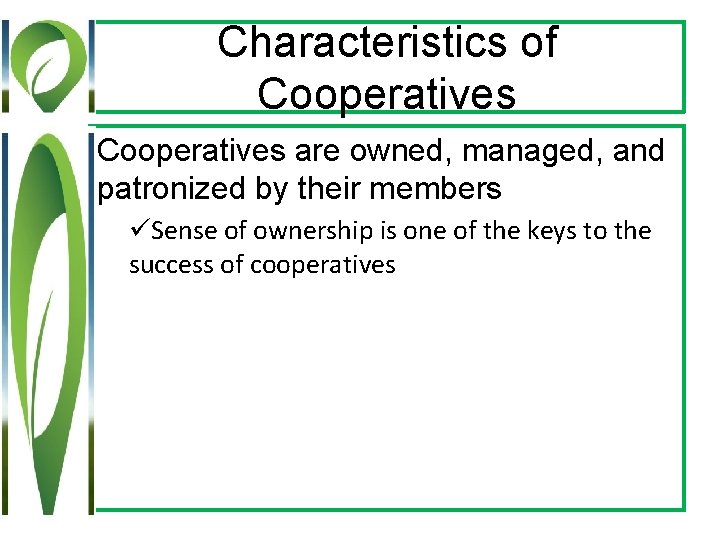 Characteristics of Cooperatives

Cooperatives are owned, managed, and patronized by their members

✓Sense of ownership is one of the keys to the success of cooperatives